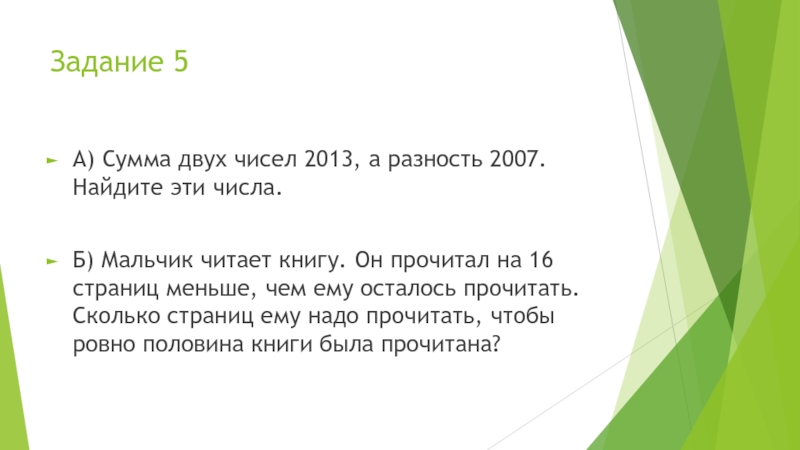 Задание 5

А) Сумма двух чисел 2013, а разность 2007. Найдите эти числа.

Б) Мальчик читает книгу. Он прочитал на 16 страниц меньше, чем ему осталось прочитать. Сколько страниц ему надо прочитать, чтобы ровно половина книги была прочитана?